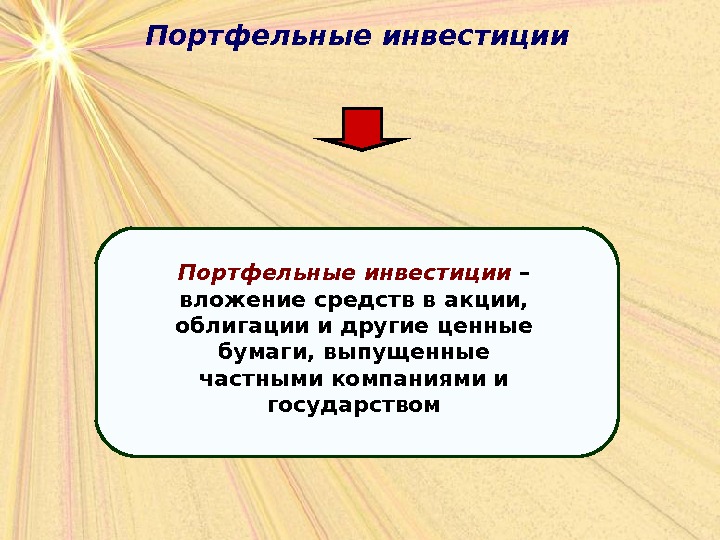 Портфельные инвестиции

Портфельные инвестиции – вложение средств в акции, облигации и другие ценные бумаги, выпущенные частными компаниями и государством